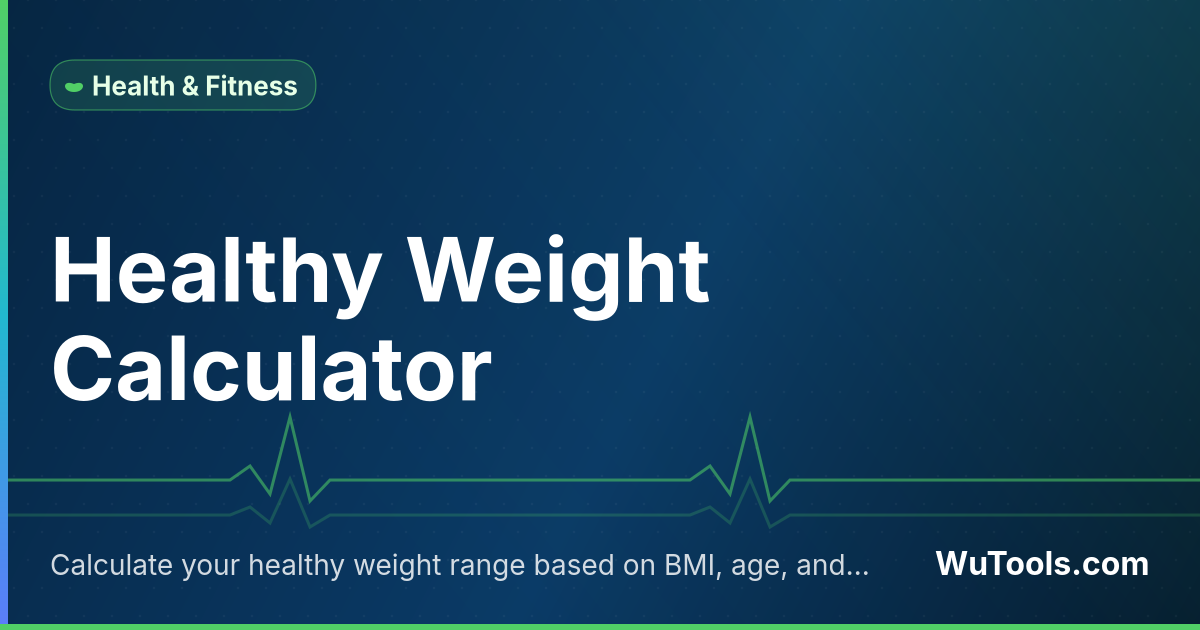 Health & Fitness

Healthy Weight Calculator

Calculate your healthy weight range based on BMI, age, and...

WuTools.com